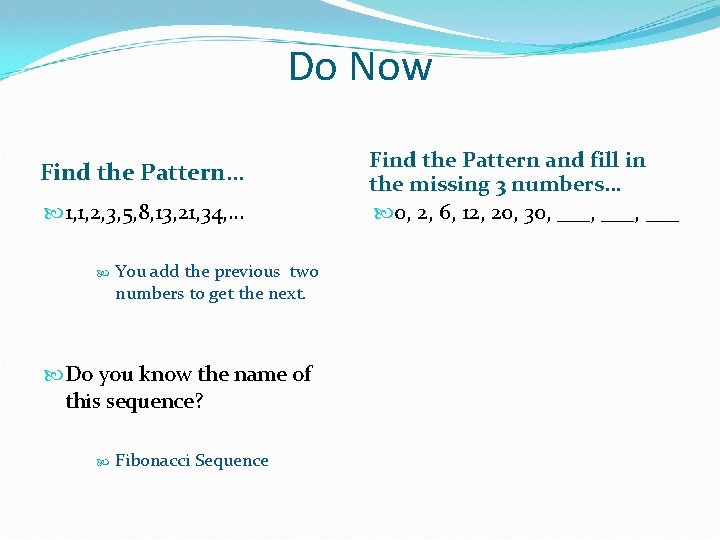 Do Now

Find the Pattern…

1,1,2,3,5,8,13,21,34,…

You add the previous two numbers to get the next.

Do you know the name of this sequence?

Fibonacci Sequence

Find the Pattern and fill in the missing 3 numbers…

0, 2, 6, 12, 20, 30, ___, ___, ___